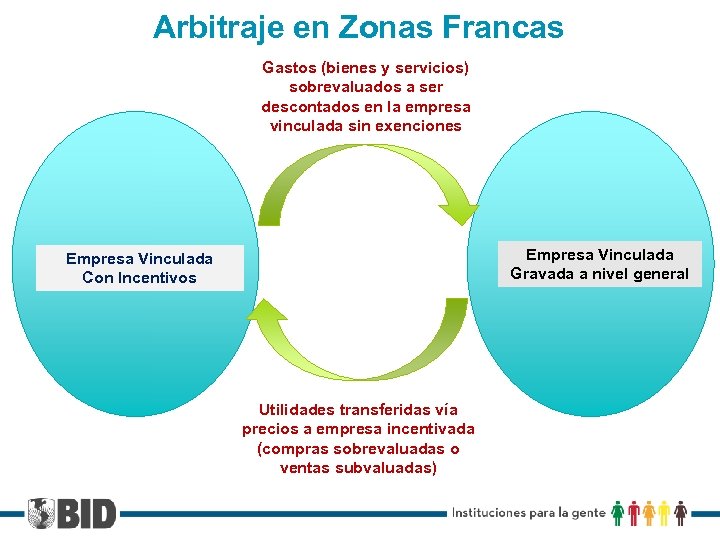 Arbitraje en Zonas Francas

Gastos (bienes y servicios) sobrevaluados a ser descontados en la empresa vinculada sin exenciones

Empresa Vinculada Con Incentivos

Empresa Vinculada Gravada a nivel general

Utilidades transferidas vía precios a empresa incentivada (compras sobrevaluadas o ventas subvaluadas)

BID

Instituciones para la gente